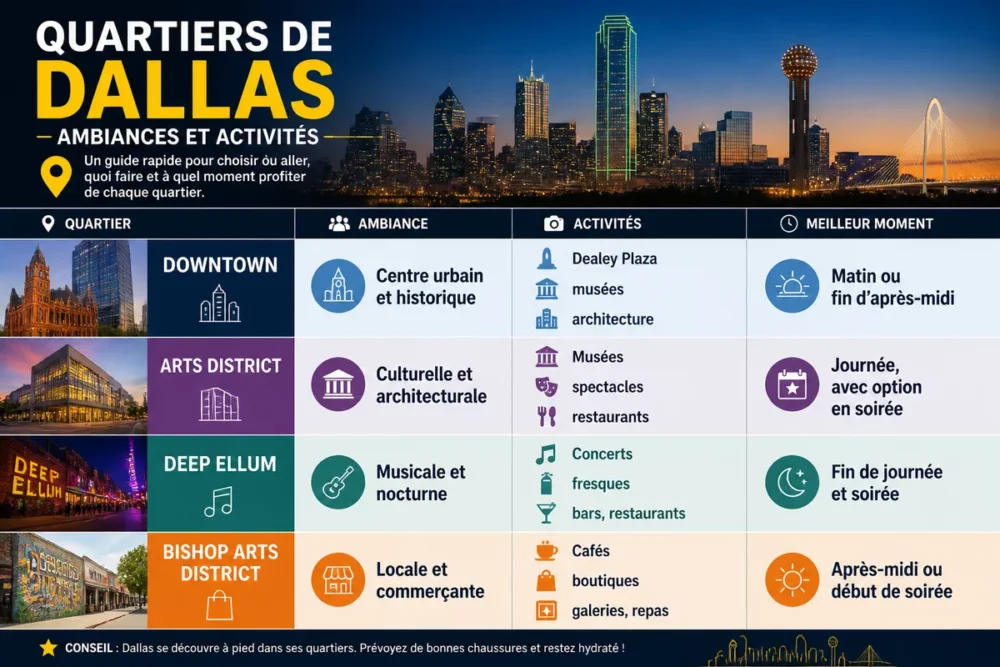 QUARTIERS DE DALLAS

AMBIANCES ET ACTIVITÉS

Un guide rapide pour choisir où aller, quoi faire et à quel moment profiter de chaque quartier.

| QUARTIER | AMBIANCE | ACTIVITÉS | MEILLEUR MOMENT |
|---|---|---|---|
| DOWNTOWN | Centre urbain et historique | Dealey Plaza, musées, architecture | Matin ou fin d'après-midi |
| ARTS DISTRICT | Culturelle et architecturale | Musées, spectacles, restaurants | Journée, avec option en soirée |
| DEEP ELLUM | Musicale et nocturne | Concerts, fresques, bars, restaurants | Fin de journée et soirée |
| BISHOP ARTS DISTRICT | Locale et commerçante | Cafés, boutiques, galeries, repas | Après-midi ou début de soirée |

DEEP ELLUM

CONSEIL : Dallas se découvre à pied dans ses quartiers. Prévoyez de bonnes chaussures et restez hydraté !